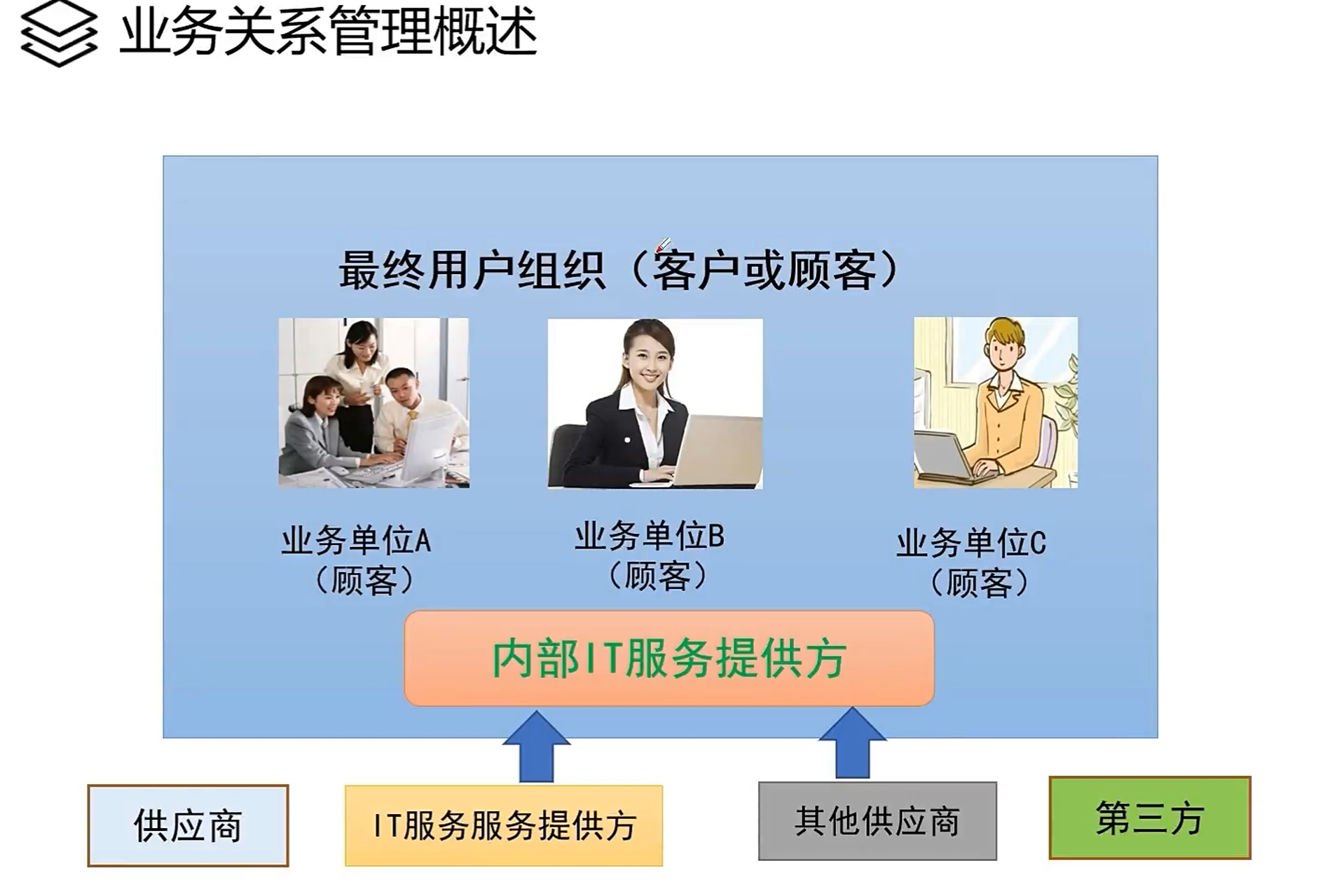 业务关系管理概述

最终用户组织（客户或顾客）

业务单位A
（顾客）

业务单位B
（顾客）

业务单位C
（顾客）

内部IT服务提供方

供应商

IT服务服务提供方

其他供应商

第三方